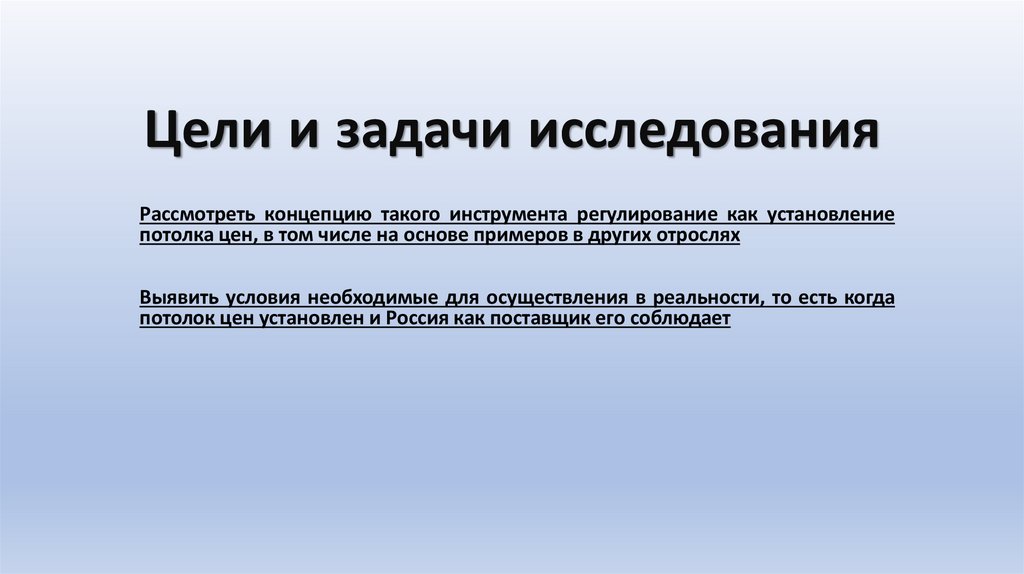 Цели и задачи исследования

Рассмотреть концепцию такого инструмента регулирование как установление потолка цен, в том числе на основе примеров в других отрослях

Выявить условия необходимые для осуществления в реальности, то есть когда потолок цен установлен и Россия как поставщик его соблюдает